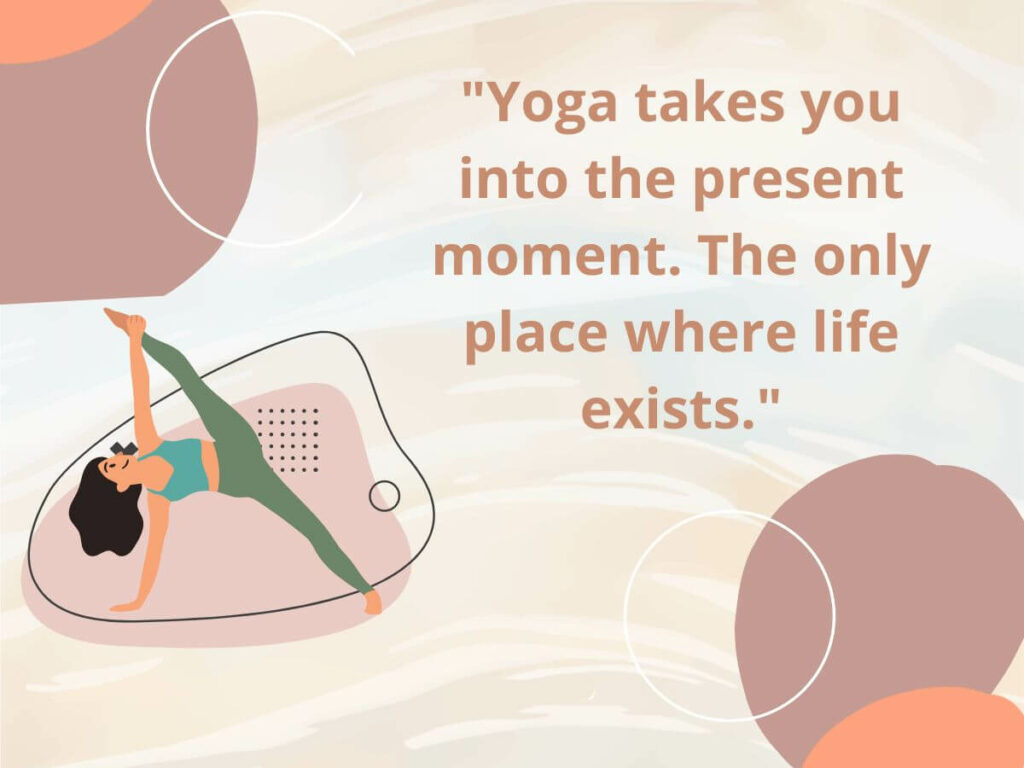 "Yoga takes you into the present moment. The only place where life exists."